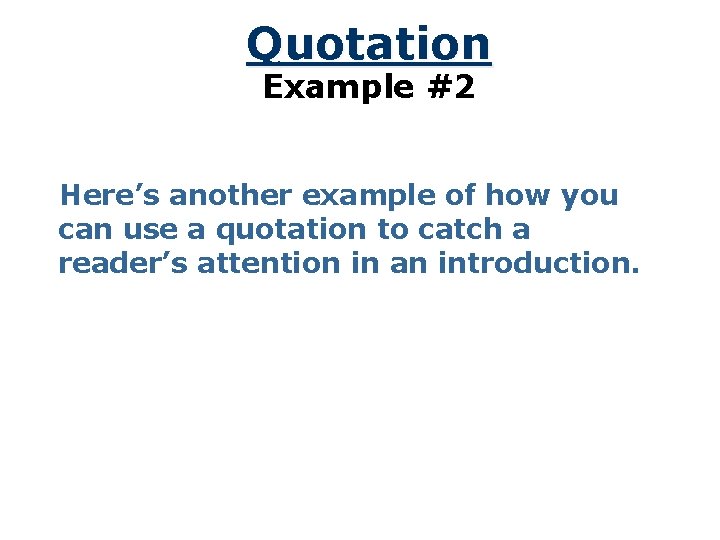 Quotation
Example #2

Here’s another example of how you can use a quotation to catch a reader’s attention in an introduction.